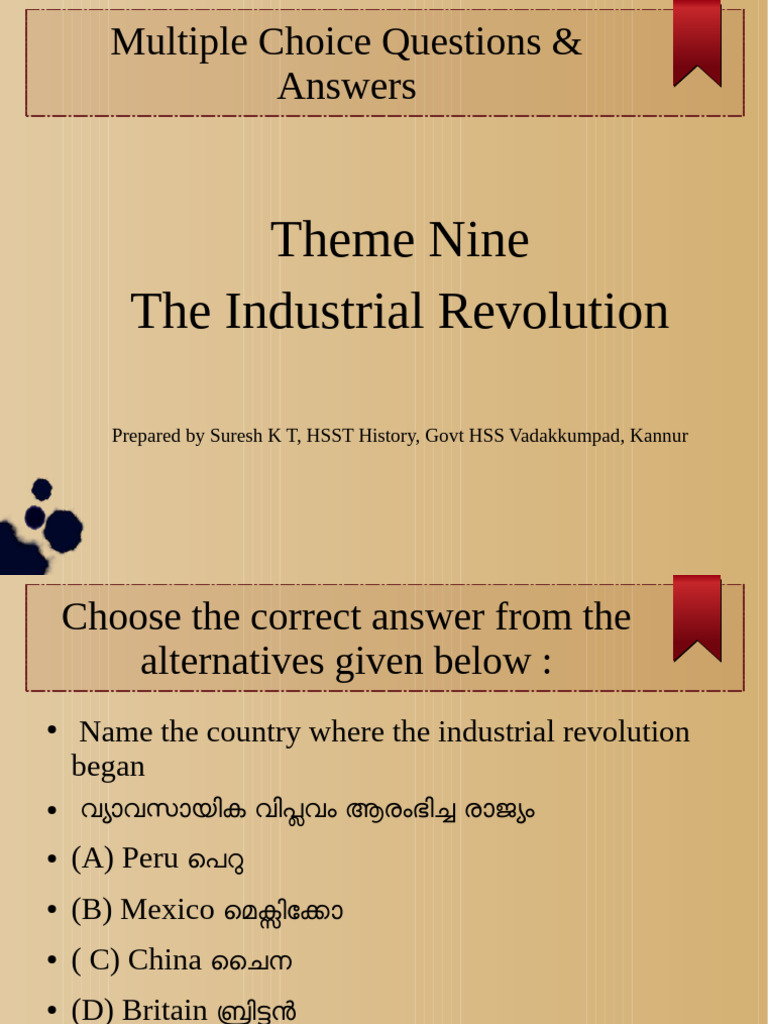 Multiple Choice Questions & Answers

Theme Nine
The Industrial Revolution

Prepared by Suresh K T, HSST History, Govt HSS Vadakkumpad, Kannur

Choose the correct answer from the alternatives given below :

• Name the country where the industrial revolution began
• വ്യാവസായിക വിപ്ലവം ആരംഭിച്ച രാജ്യം
• (A) Peru പെറു
• (B) Mexico മെക്സിക്കോ
• ( C) China ചൈന
• (D) Britain ബ്രിട്ടൻ